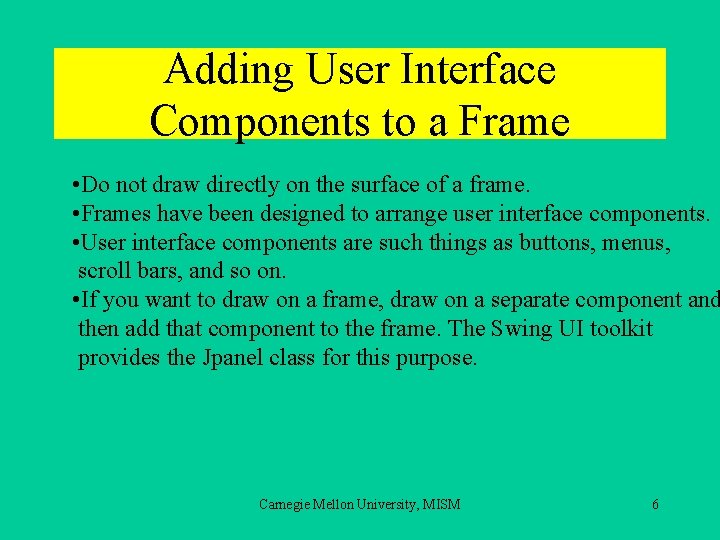 Adding User Interface Components to a Frame

•Do not draw directly on the surface of a frame.
•Frames have been designed to arrange user interface components.
•User interface components are such things as buttons, menus, scroll bars, and so on.
•If you want to draw on a frame, draw on a separate component and then add that component to the frame. The Swing UI toolkit provides the Jpanel class for this purpose.

Carnegie Mellon University, MISM

6